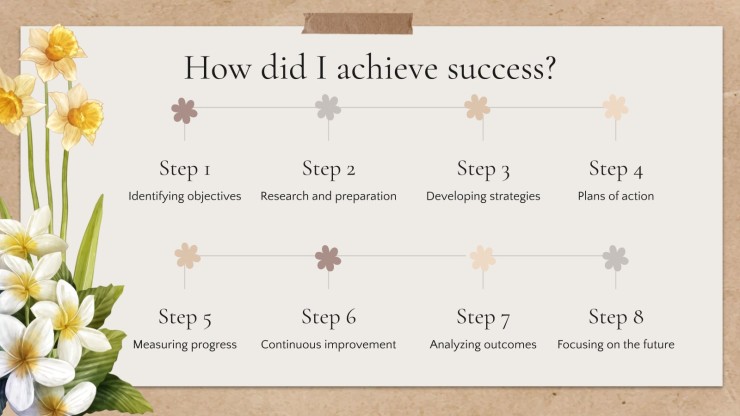 How did I achieve success?

Step 1
Identifying objectives

Step 2
Research and preparation

Step 3
Developing strategies

Step 4
Plans of action

Step 5
Measuring progress

Step 6
Continuous improvement

Step 7
Analyzing outcomes

Step 8
Focusing on the future